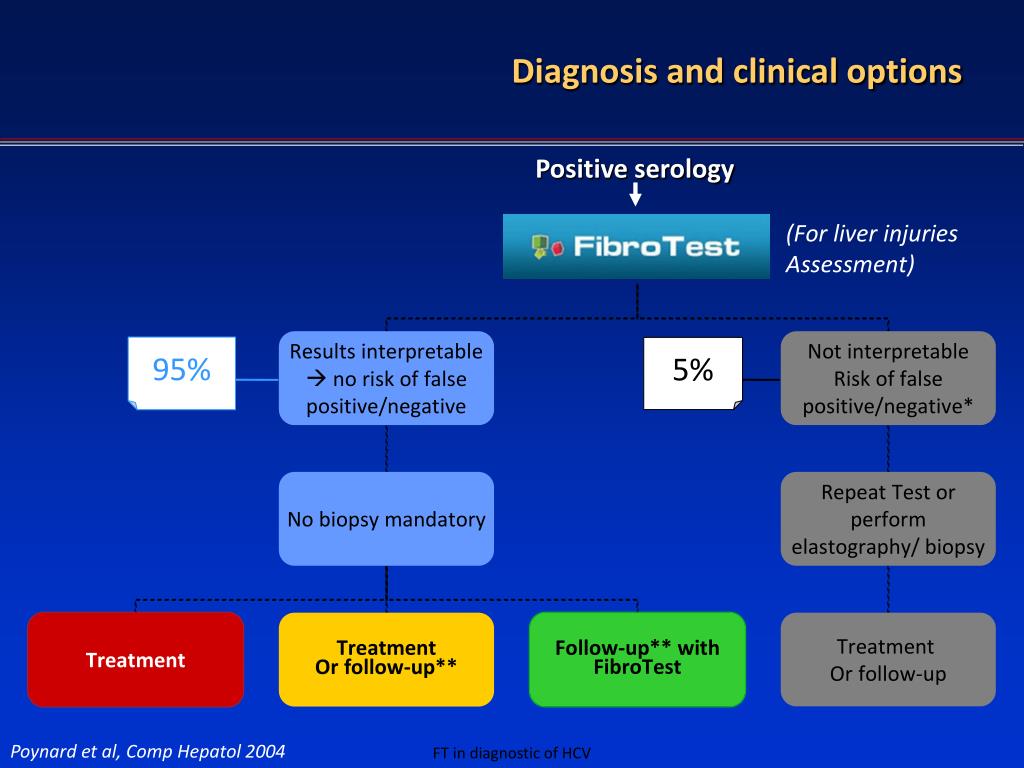 Diagnosis and clinical options

Positive serology

FibroTest

(For liver injuries Assessment)

95%

Results interpretable → no risk of false positive/negative

5%

Not interpretable Risk of false positive/negative*

No biopsy mandatory

Repeat Test or perform elastography/ biopsy

Treatment

Treatment Or follow-up**

Follow-up** with FibroTest

Treatment Or follow-up

Poynard et al, Comp Hepatol 2004

FT in diagnostic of HCV